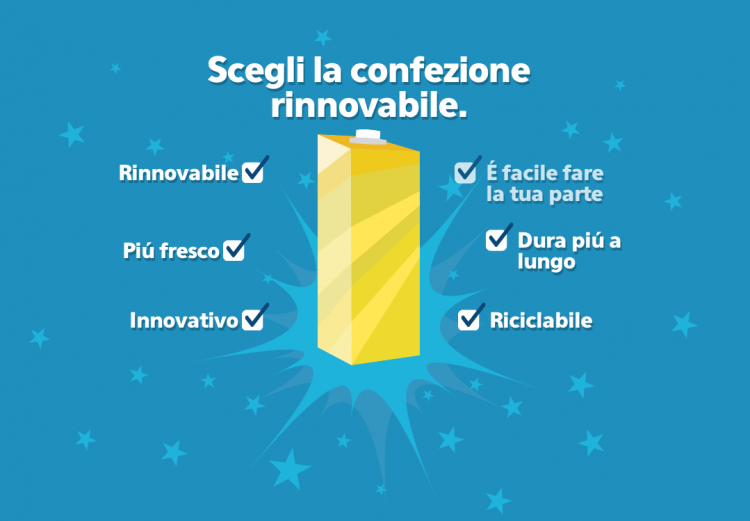 Scegli la confezione rinnovabile.

Rinnovabile

Piú fresco

Innovativo

É facile fare la tua parte

Dura piú a lungo

Riciclabile